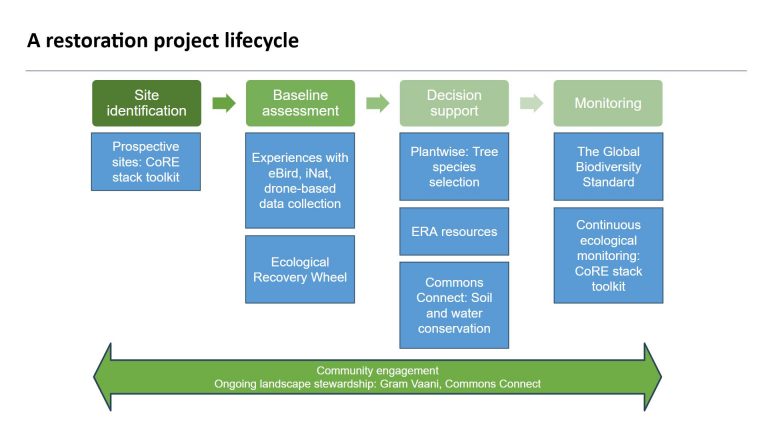 A restoration project lifecycle

Site identification

Prospective sites: CoRE stack toolkit

Baseline assessment

Experiences with eBird, iNat, drone-based data collection

Ecological Recovery Wheel

Decision support

Plantwise: Tree species selection

ERA resources

Commons Connect: Soil and water conservation

Monitoring

The Global Biodiversity Standard

Continuous ecological monitoring: CoRE stack toolkit

Community engagement
Ongoing landscape stewardship: Gram Vaani, Commons Connect